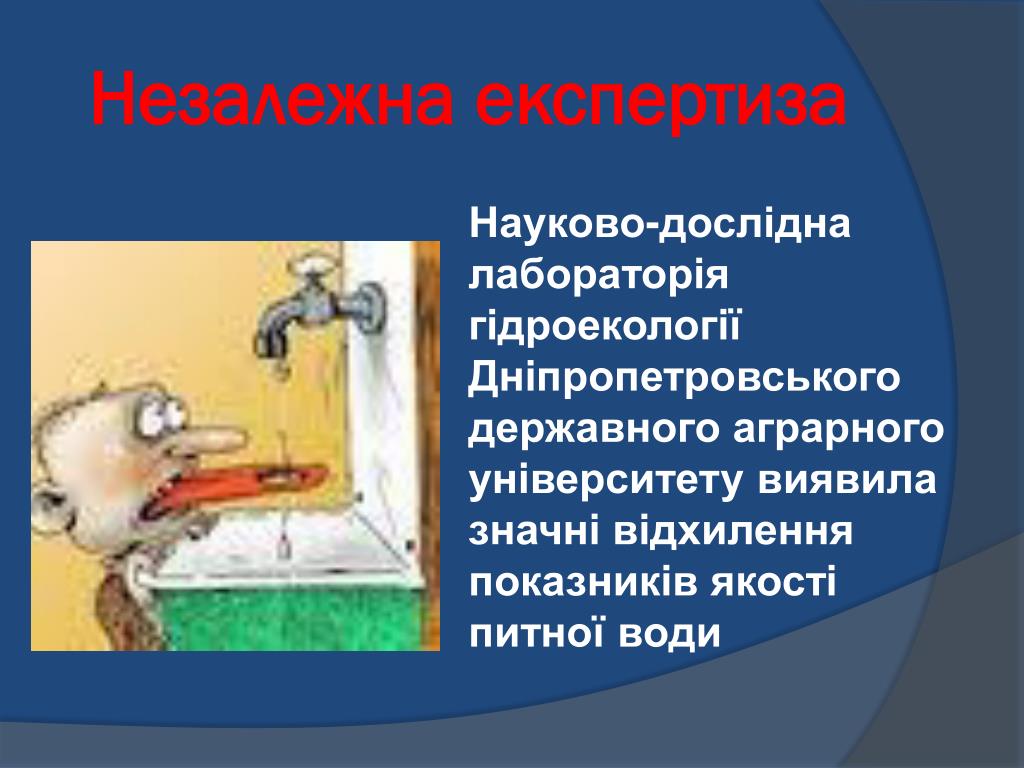 Незалежна експертиза

Науково-дослідна лабораторія гідроекології Дніпропетровського державного аграрного університету виявила значні відхилення показників якості питної води